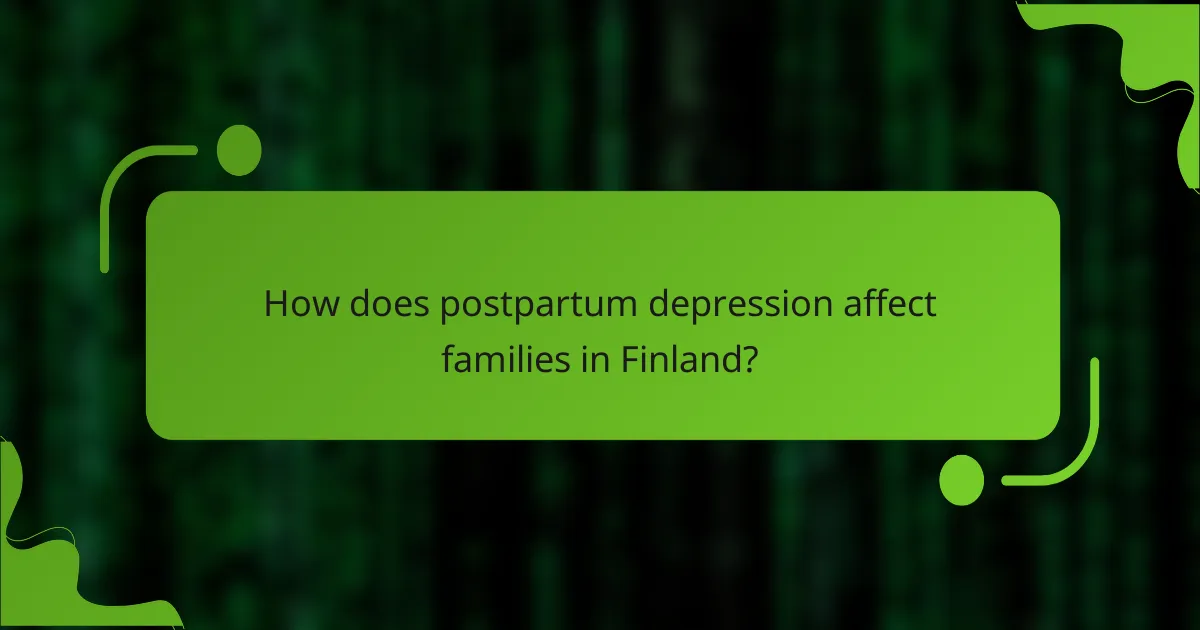 How does postpartum depression affect families in Finland?